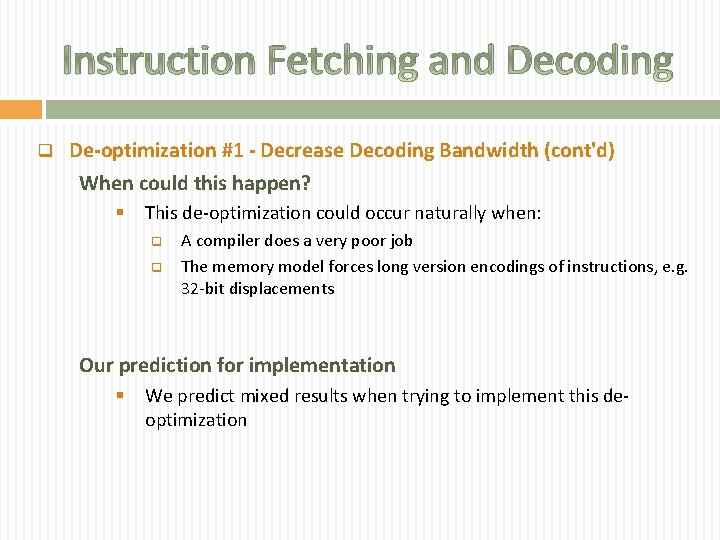 Instruction Fetching and Decoding

De-optimization #1 - Decrease Decoding Bandwidth (cont'd)

When could this happen?

This de-optimization could occur naturally when:

A compiler does a very poor job

The memory model forces long version encodings of instructions, e.g. 32-bit displacements

Our prediction for implementation

We predict mixed results when trying to implement this de-optimization